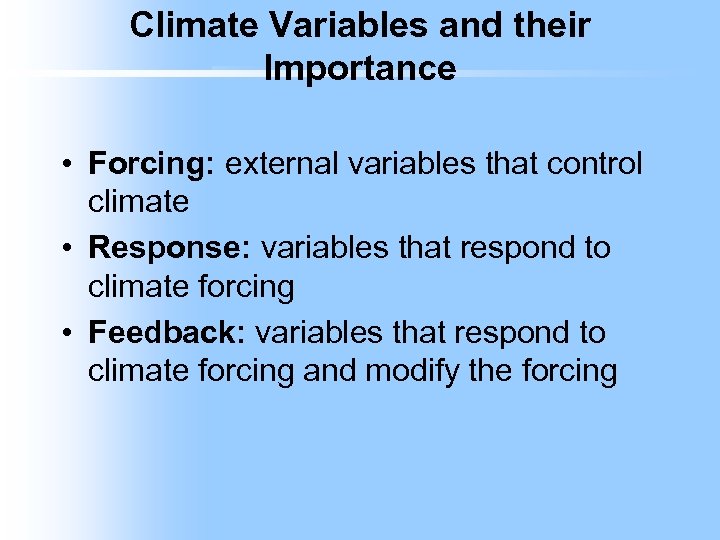 Climate Variables and their Importance

• Forcing: external variables that control climate

• Response: variables that respond to climate forcing

• Feedback: variables that respond to climate forcing and modify the forcing